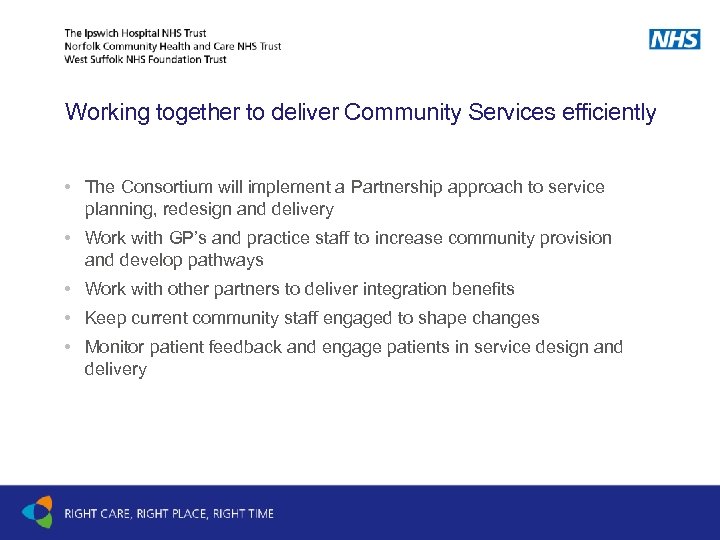 The Ipswich Hospital NHS Trust
Norfolk Community Health and Care NHS Trust
West Suffolk NHS Foundation Trust

NHS

Working together to deliver Community Services efficiently

• The Consortium will implement a Partnership approach to service planning, redesign and delivery
• Work with GP's and practice staff to increase community provision and develop pathways
• Work with other partners to deliver integration benefits
• Keep current community staff engaged to shape changes
• Monitor patient feedback and engage patients in service design and delivery

RIGHT CARE, RIGHT PLACE, RIGHT TIME